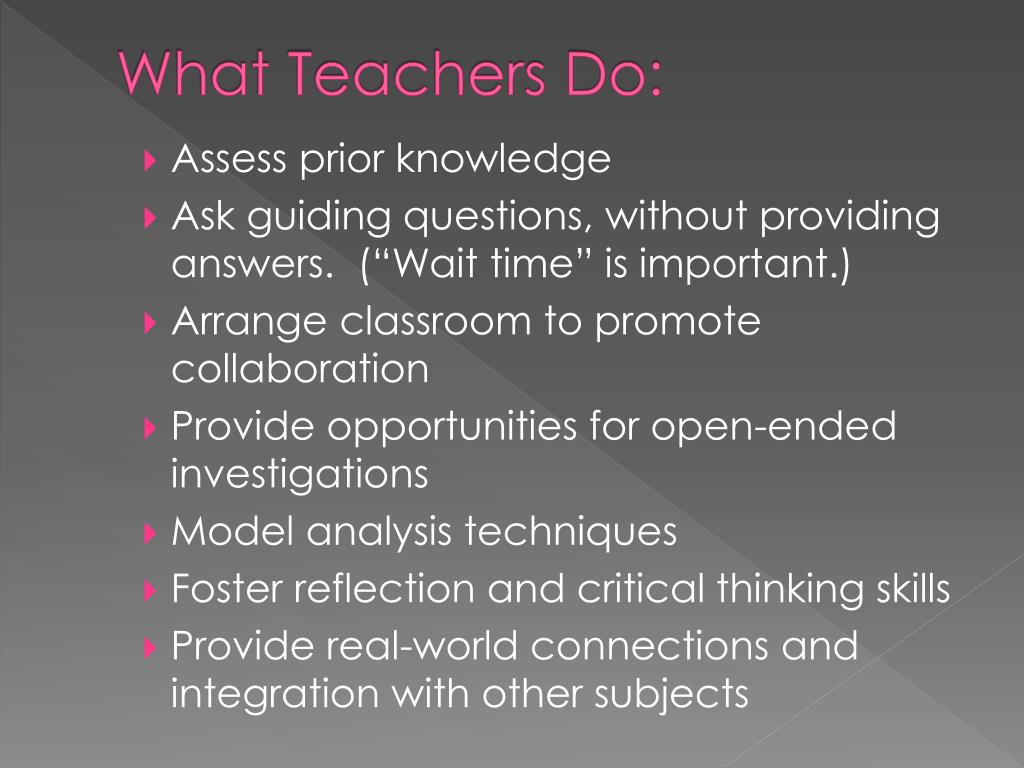 What Teachers Do:

Assess prior knowledge

Ask guiding questions, without providing answers. (“Wait time” is important.)

Arrange classroom to promote collaboration

Provide opportunities for open-ended investigations

Model analysis techniques

Foster reflection and critical thinking skills

Provide real-world connections and integration with other subjects